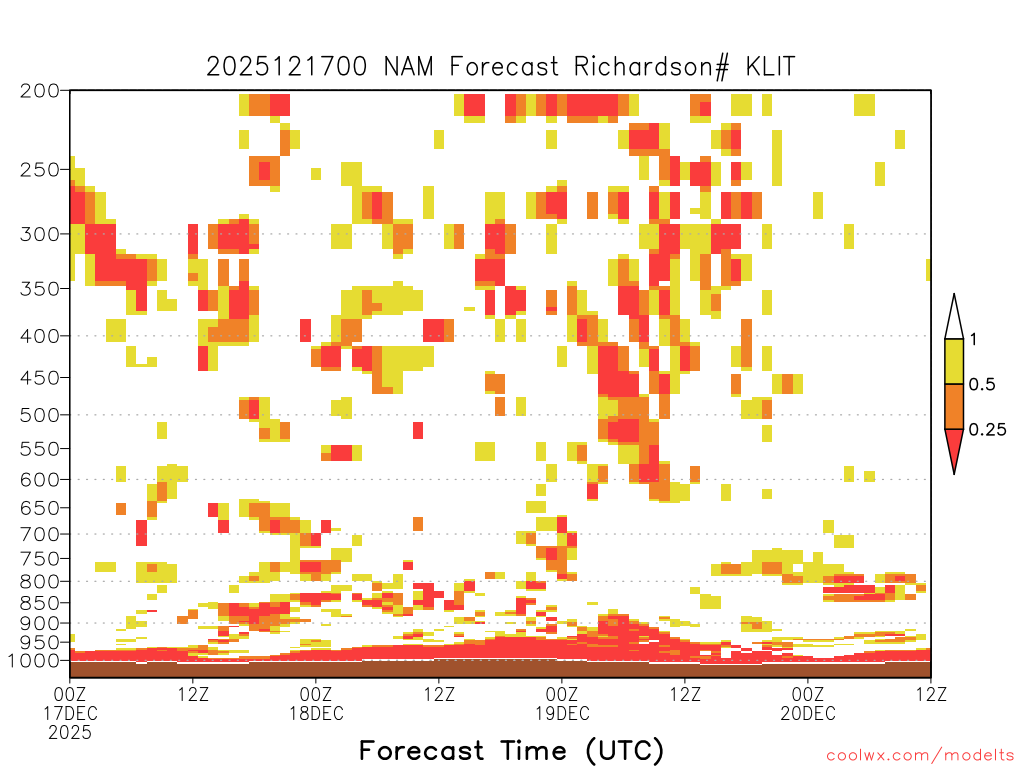 2025121700 NAM Forecast Richardson# KLIT

200
250
300
350
400
450
500
550
600
650
700
750
800
850
900
950
1000

1
0.5
0.25

00Z 17DEC 2025
12Z
00Z 18DEC
12Z
00Z 19DEC
12Z
00Z 20DEC
12Z

Forecast Time (UTC)

coolwx.com/modelts